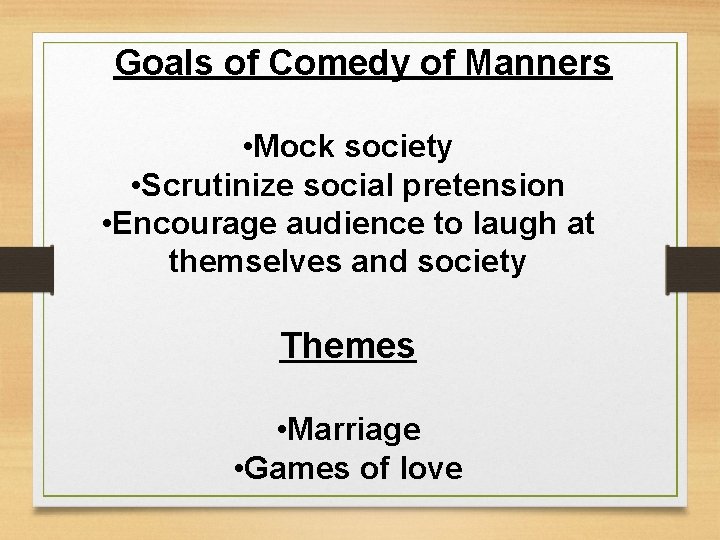 Goals of Comedy of Manners

•Mock society
•Scrutinize social pretension
•Encourage audience to laugh at themselves and society

Themes

•Marriage
•Games of love